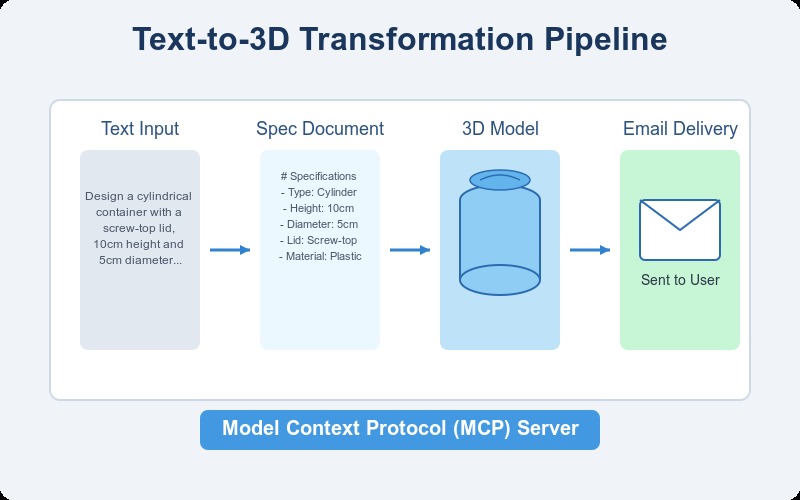 Text-to-3D Transformation Pipeline

Text Input

Design a cylindrical container with a screw-top lid, 10cm height and 5cm diameter...

Spec Document

# Specifications
- Type: Cylinder
- Height: 10cm
- Diameter: 5cm
- Lid: Screw-top
- Material: Plastic

3D Model

Email Delivery

Sent to User

Model Context Protocol (MCP) Server